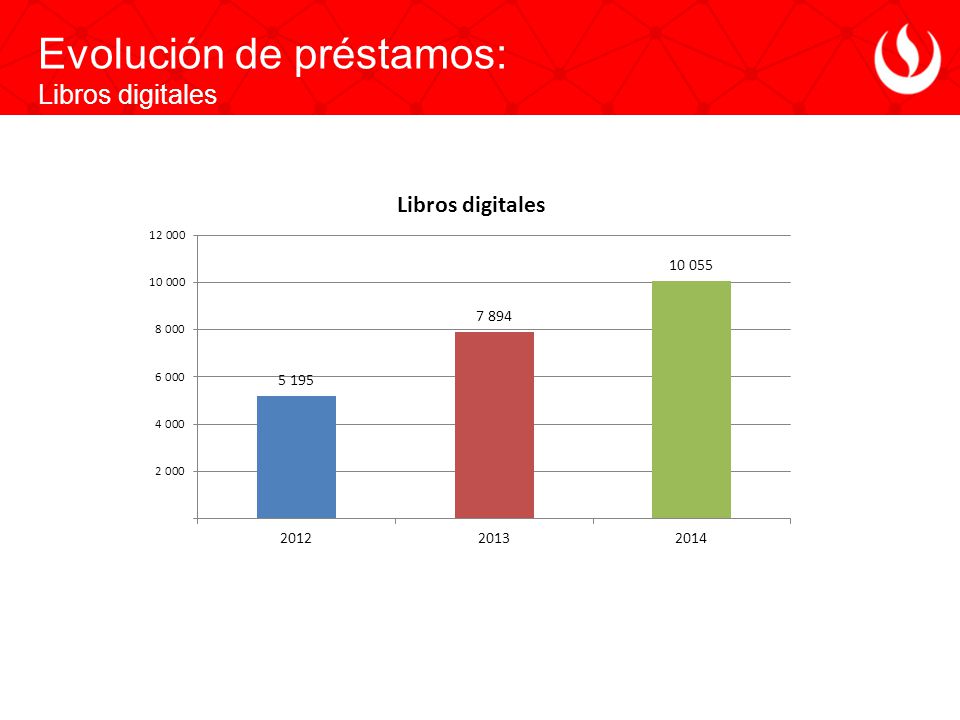 Evolución de préstamos:
Libros digitales

Libros digitales

12 000
10 000
8 000
6 000
4 000
2 000

5 195
7 894
10 055

2012
2013
2014